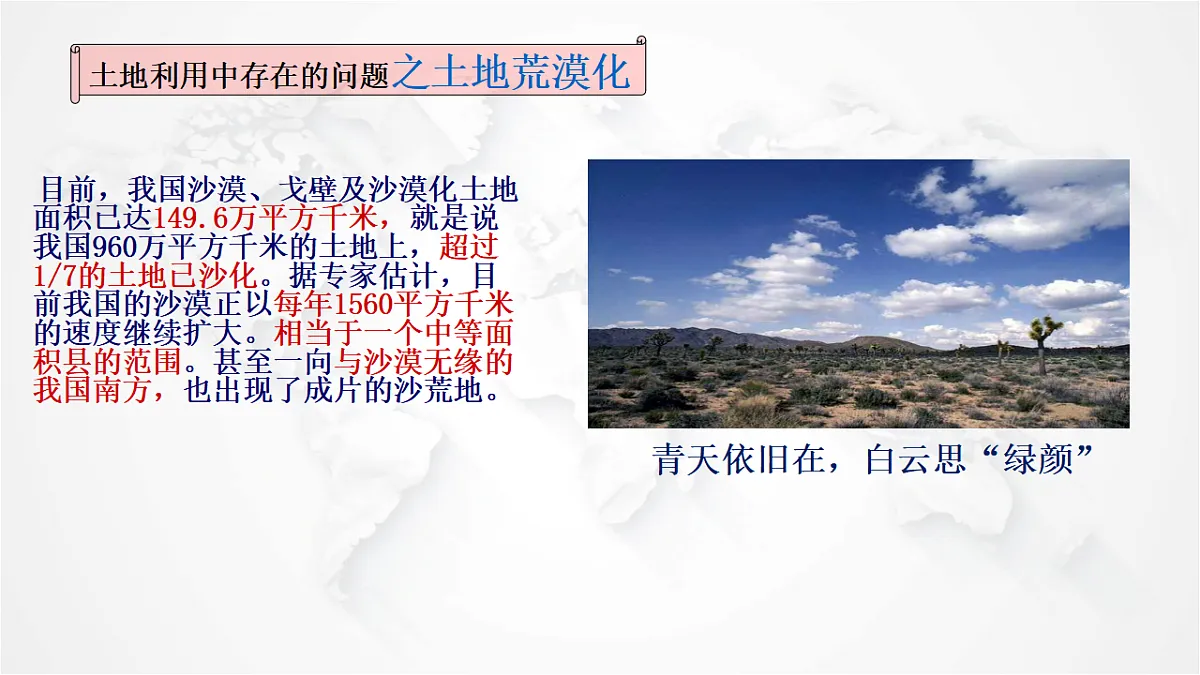 土地利用中存在的问题之土地荒漠化

目前，我国沙漠、戈壁及沙漠化土地面积已达149.6万平方千米，就是说我国960万平方千米的土地上，超过1/7的土地已沙化。据专家估计，目前我国的沙漠正以每年1560平方千米的速度继续扩大。相当于一个中等面积县的范围。甚至一向与沙漠无缘的我国南方，也出现了成片的沙荒地。

青天依旧在，白云思“绿颜”